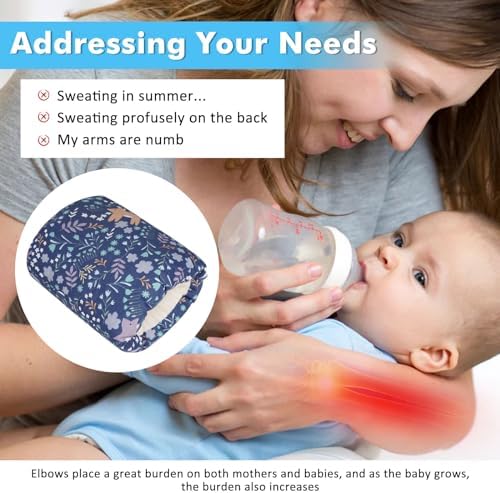 Addressing Your Needs

Sweating in summer...
Sweating profusely on the back
My arms are numb

Elbows place a great burden on both mothers and babies, and as the baby grows, the burden also increases